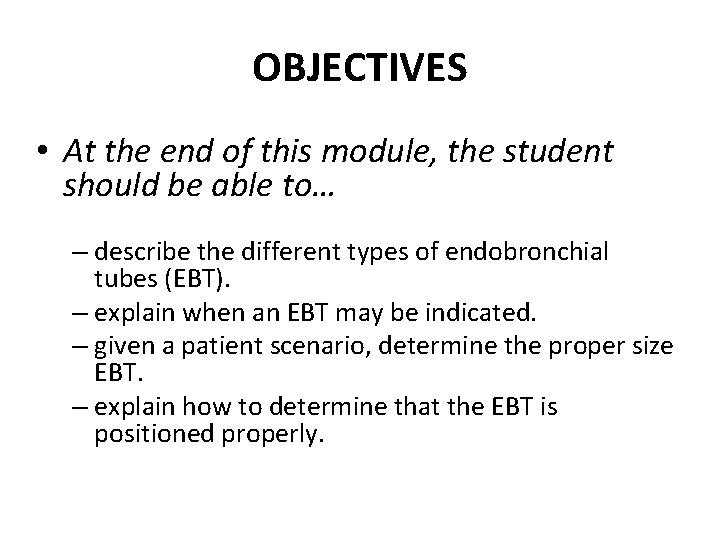 OBJECTIVES

• At the end of this module, the student should be able to…

– describe the different types of endobronchial tubes (EBT).
– explain when an EBT may be indicated.
– given a patient scenario, determine the proper size EBT.
– explain how to determine that the EBT is positioned properly.